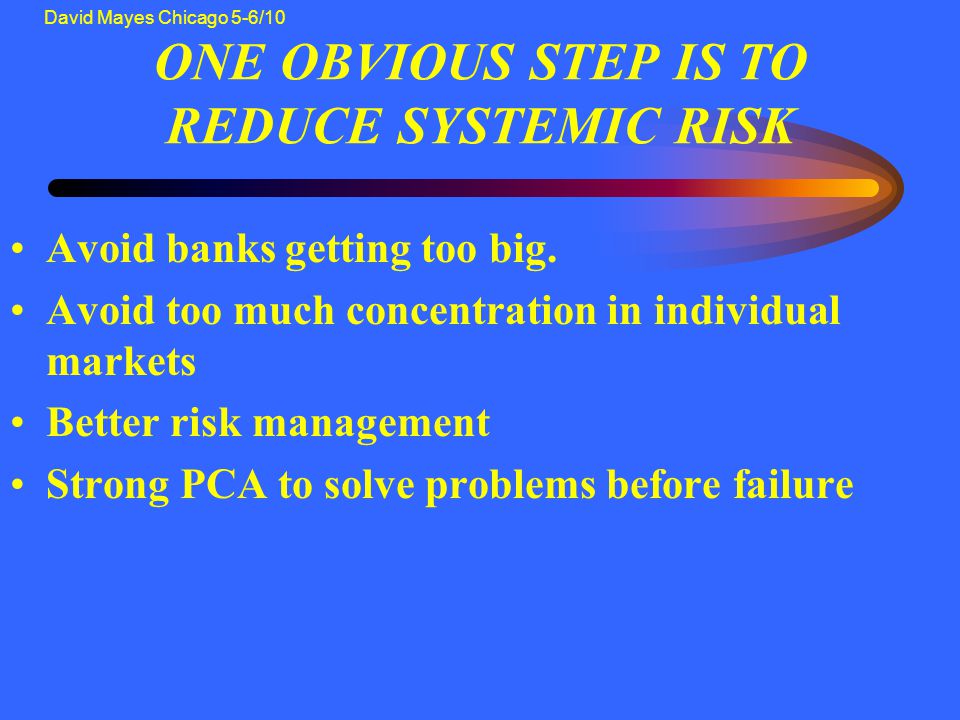 David Mayes Chicago 5-6/10

ONE OBVIOUS STEP IS TO REDUCE SYSTEMIC RISK

• Avoid banks getting too big.
• Avoid too much concentration in individual markets
• Better risk management
• Strong PCA to solve problems before failure